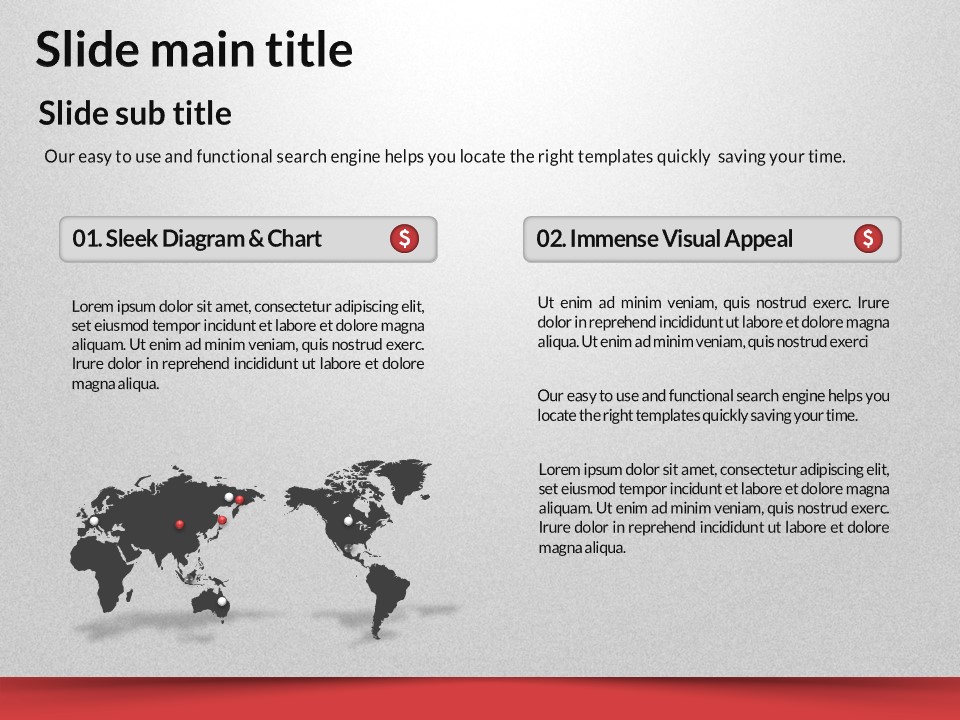 Slide main title

Slide sub title

Our easy to use and functional search engine helps you locate the right templates quickly saving your time.

01. Sleek Diagram & Chart $

Lorem ipsum dolor sit amet, consectetur adipiscing elit, set eiusmod tempor incidunt et labore et dolore magna aliquam. Ut enim ad minim veniam, quis nostrud exerc. Irure dolor in reprehend incididunt ut labore et dolore magna aliqua.

02. Immense Visual Appeal $

Ut enim ad minim veniam, quis nostrud exerc. Irure dolor in reprehend incididunt ut labore et dolore magna aliqua. Ut enim ad minim veniam, quis nostrud exerci

Our easy to use and functional search engine helps you locate the right templates quickly saving your time.

Lorem ipsum dolor sit amet, consectetur adipiscing elit, set eiusmod tempor incidunt et labore et dolore magna aliquam. Ut enim ad minim veniam, quis nostrud exerc. Irure dolor in reprehend incididunt ut labore et dolore magna aliqua.